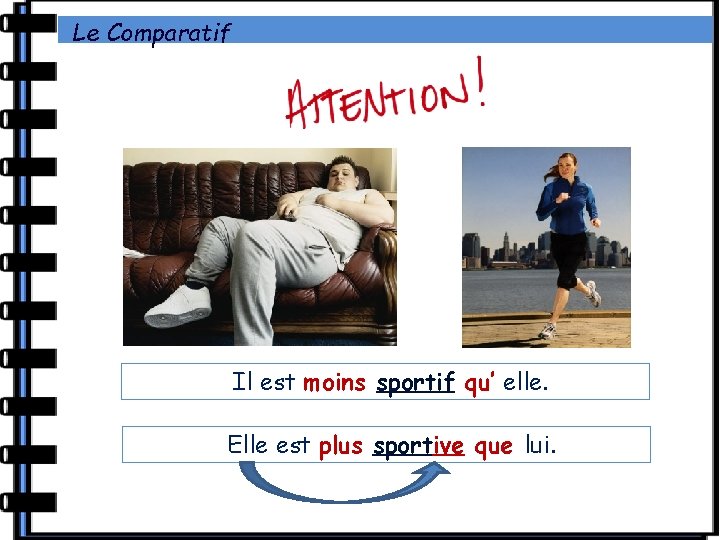 Le Comparatif

ATTENTION!

Il est moins sportif qu' elle.

Elle est plus sportive que lui.